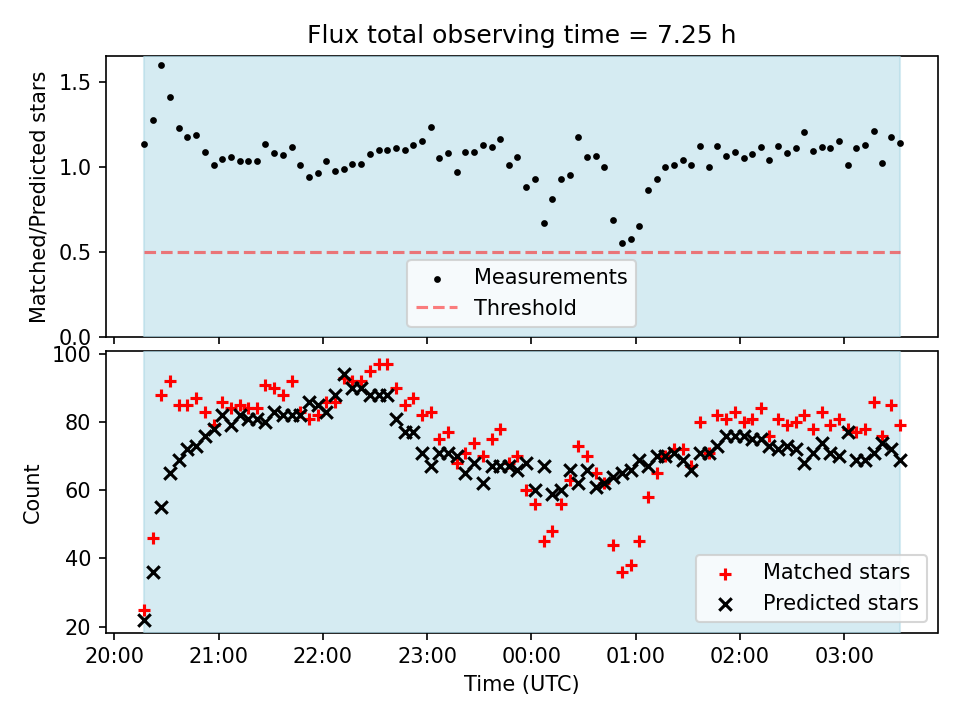 Flux total observing time = 7.25 h

Matched/Predicted stars

1.5
1.0
0.5
0.0

Measurements
Threshold

Count

100
80
60
40
20

Matched stars
Predicted stars

20:00 21:00 22:00 23:00 00:00 01:00 02:00 03:00

Time (UTC)